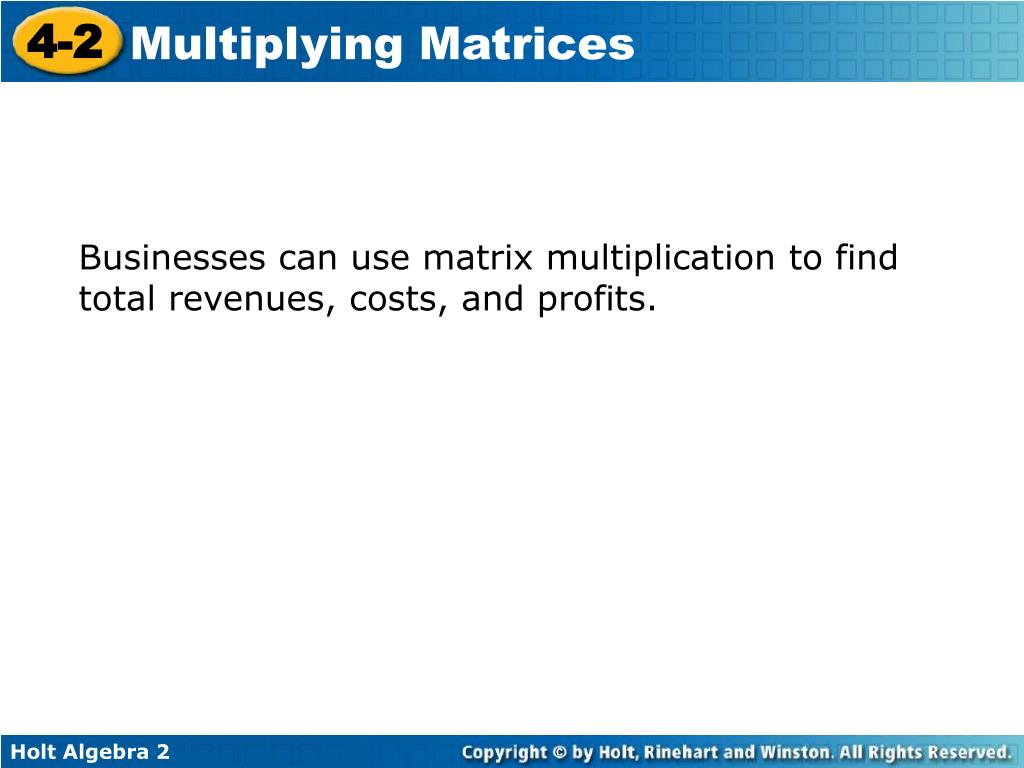 4-2 Multiplying Matrices

Businesses can use matrix multiplication to find total revenues, costs, and profits.

Holt Algebra 2

Copyright © by Holt, Rinehart and Winston. All Rights Reserved.